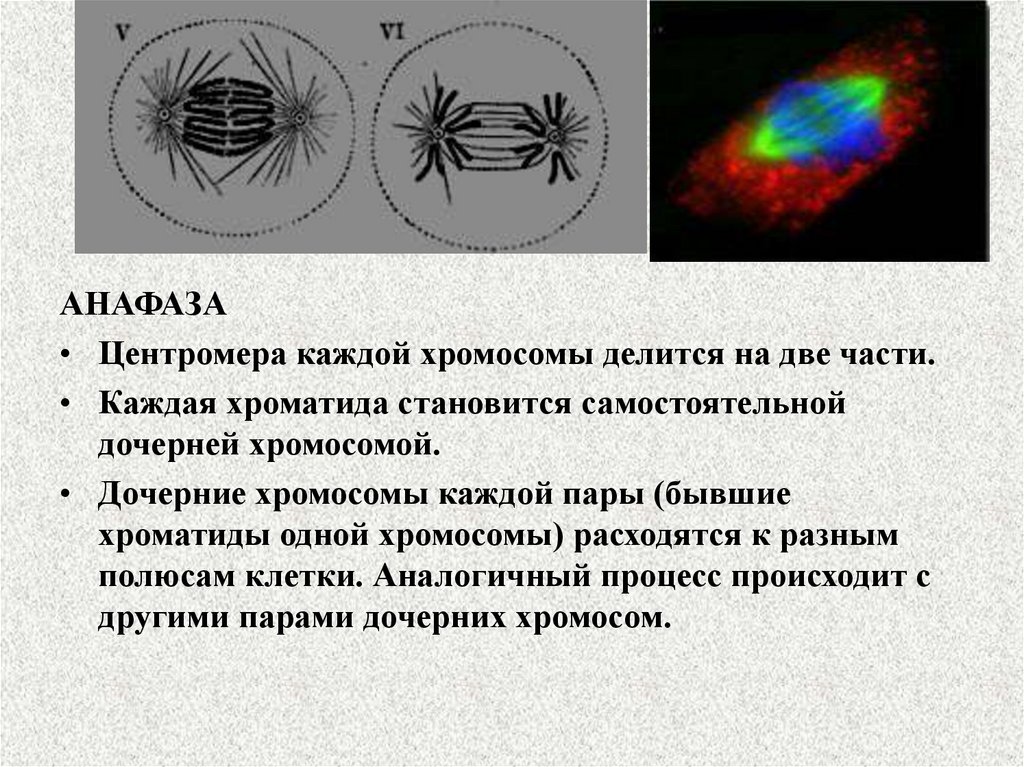 V

VI

АНАФАЗА

• Центромера каждой хромосомы делится на две части.

• Каждая хроматида становится самостоятельной дочерней хромосомой.

• Дочерние хромосомы каждой пары (бывшие хроматиды одной хромосомы) расходятся к разным полюсам клетки. Аналогичный процесс происходит с другими парами дочерних хромосом.